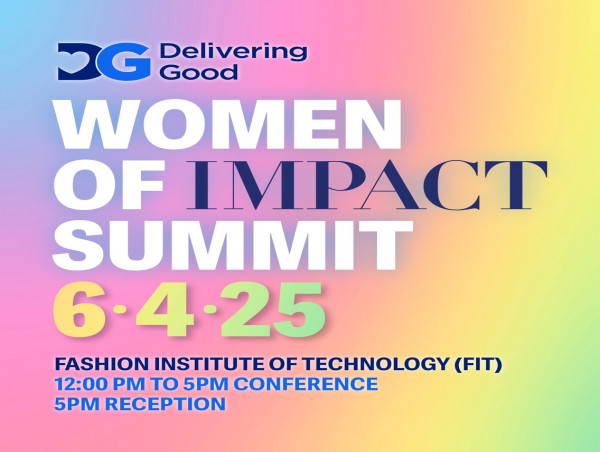 DG Delivering Good

WOMEN OF IMPACT SUMMIT

6·4·25

FASHION INSTITUTE OF TECHNOLOGY (FIT)
12:00 PM TO 5PM CONFERENCE
5PM RECEPTION